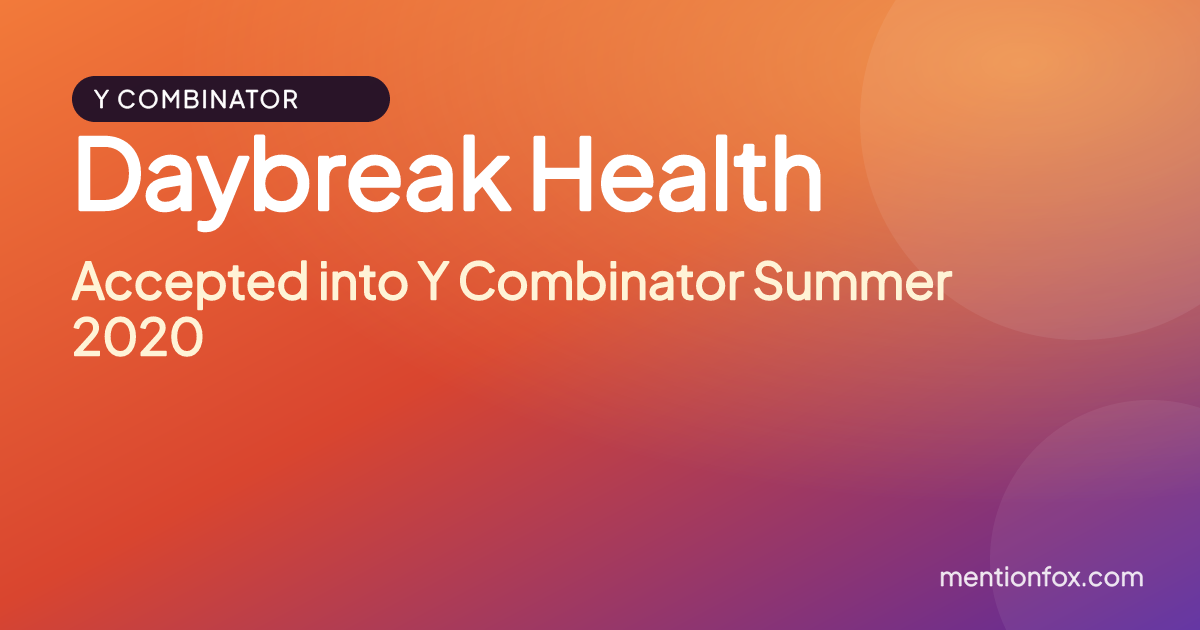 Y COMBINATOR

Daybreak Health

Accepted into Y Combinator Summer 2020

mentionfox.com